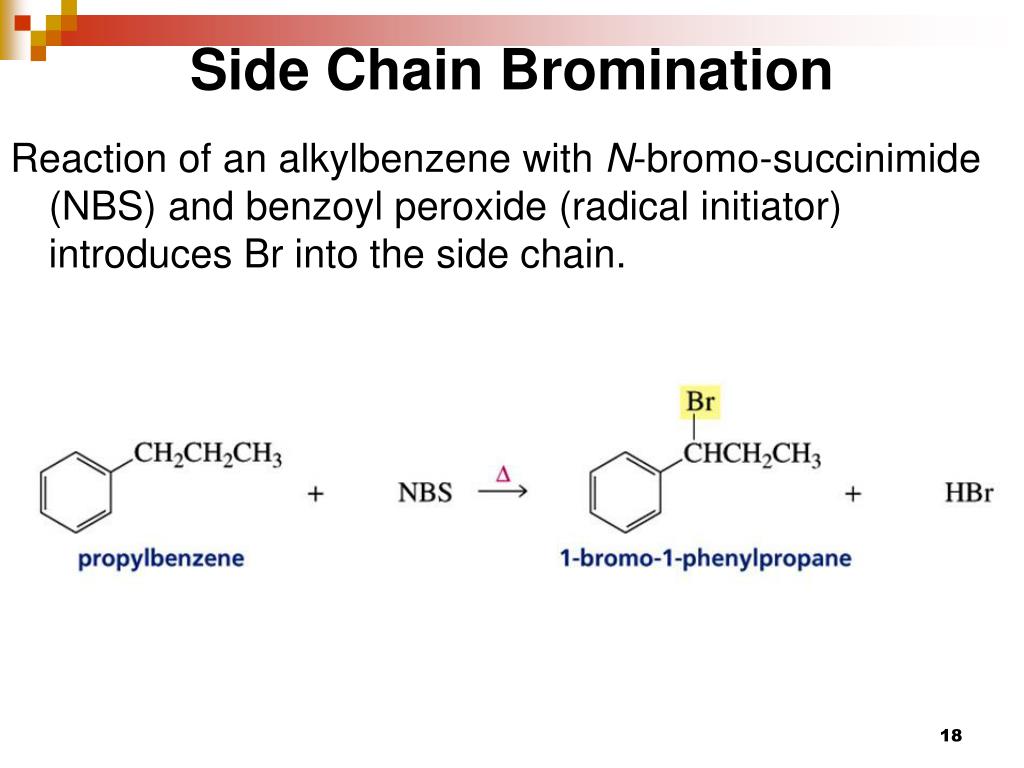 Side Chain Bromination

Reaction of an alkylbenzene with N-bromo-succinimide (NBS) and benzoyl peroxide (radical initiator) introduces Br into the side chain.

$CH_2CH_2CH_3$ + NBS $\xrightarrow{\Delta}$ Br $CHCH_2CH_3$ + HBr

propylbenzene

1-bromo-1-phenylpropane

18